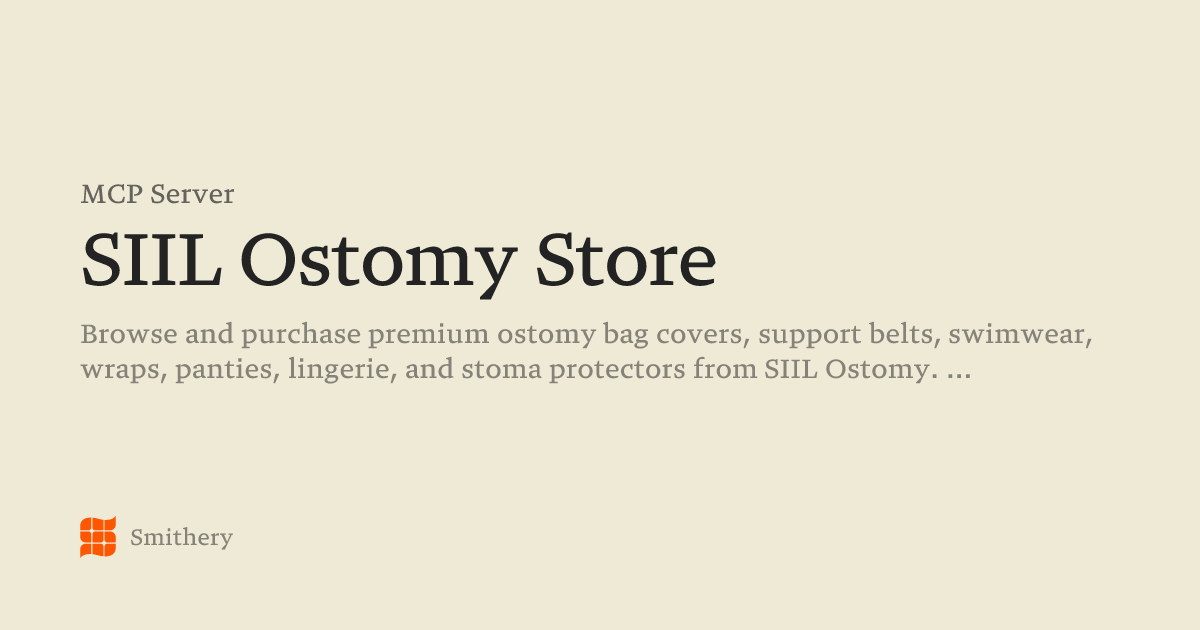 MCP Server

SIIL Ostomy Store

Browse and purchase premium ostomy bag covers, support belts, swimwear, wraps, panties, lingerie, and stoma protectors from SIIL Ostomy. ...

Smithery